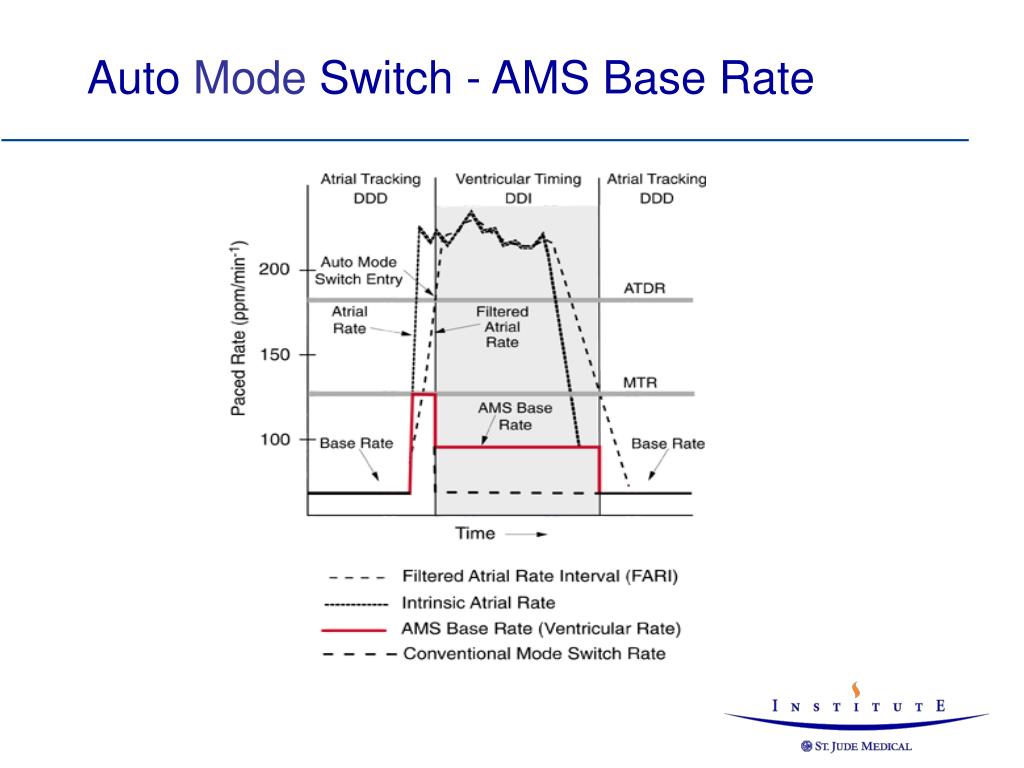 Auto Mode Switch - AMS Base Rate

Atrial Tracking DDD

Ventricular Timing DDI

Atrial Tracking DDD

Paced Rate (ppm/min$^{-1}$)

200

150

100

Auto Mode Switch Entry

Atrial Rate

Filtered Atrial Rate

ATDR

MTR

AMS Base Rate

Base Rate

Base Rate

Time

Filtered Atrial Rate Interval (FARI)

Intrinsic Atrial Rate

AMS Base Rate (Ventricular Rate)

Conventional Mode Switch Rate

INSTITUTE

ST. JUDE MEDICAL